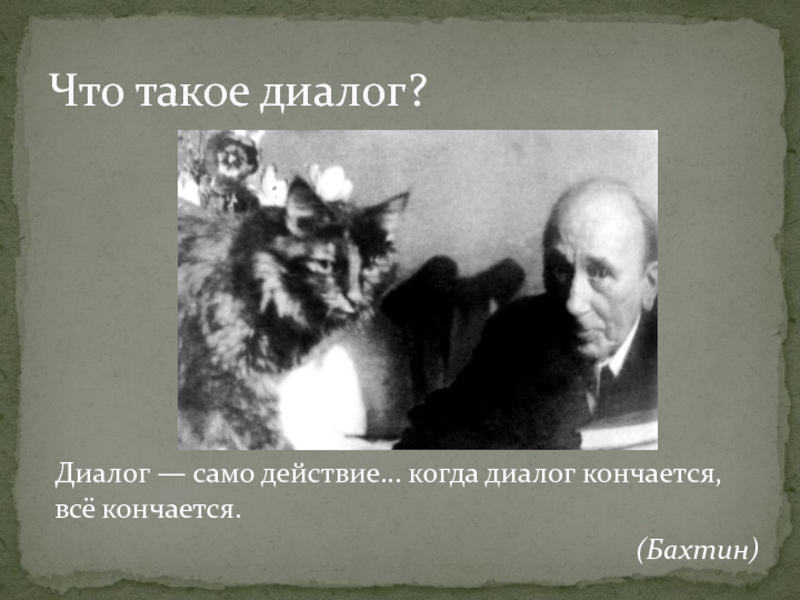 Что такое диалог?

Диалог — само действие... когда диалог кончается, всё кончается.

(Бахтин)